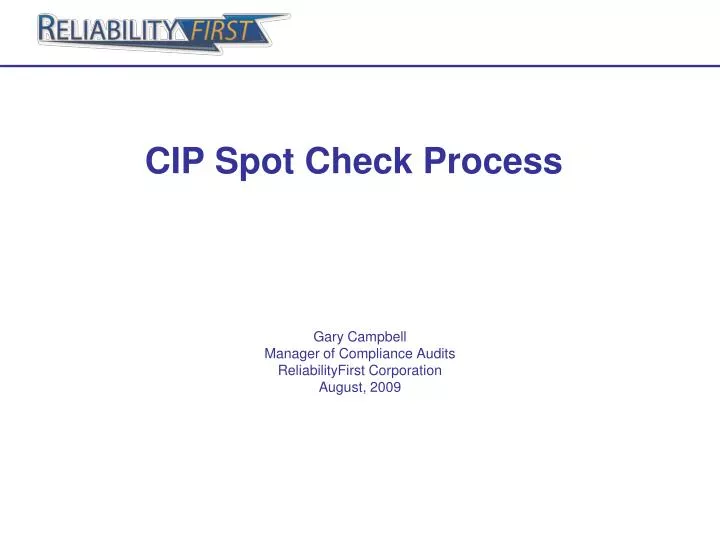 RELIABILITY FIRST

CIP Spot Check Process

Gary Campbell
Manager of Compliance Audits
ReliabilityFirst Corporation
August, 2009